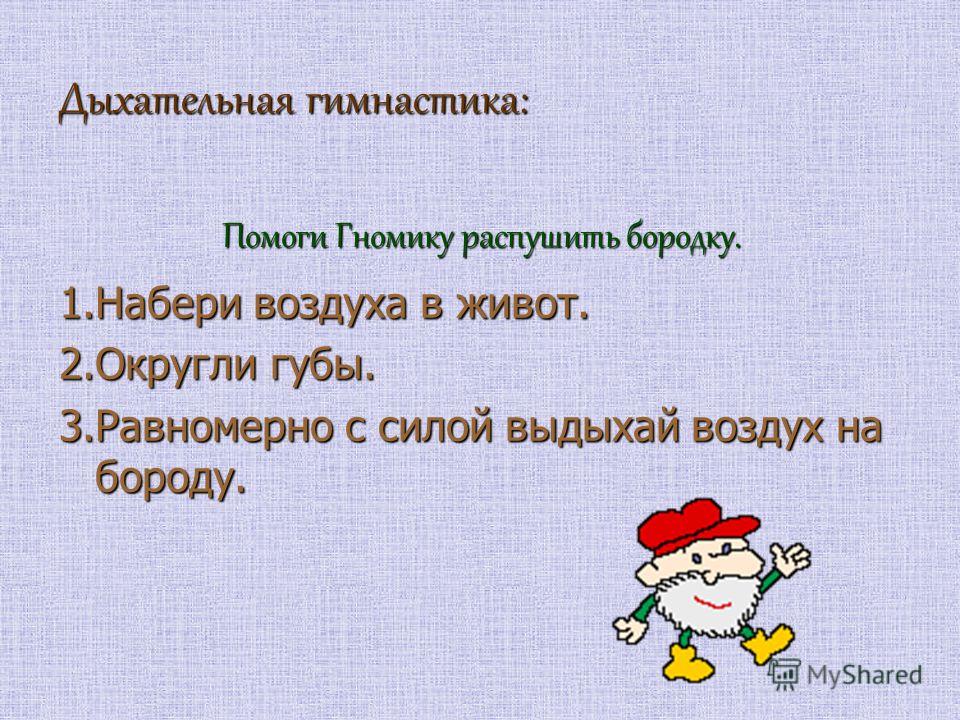 Дыхательная гимнастика:

Помоги Гномику распушить бородку.

1.Набери воздуха в живот.
2.Округли губы.
3.Равномерно с силой выдыхай воздух на бороду.

MyShared